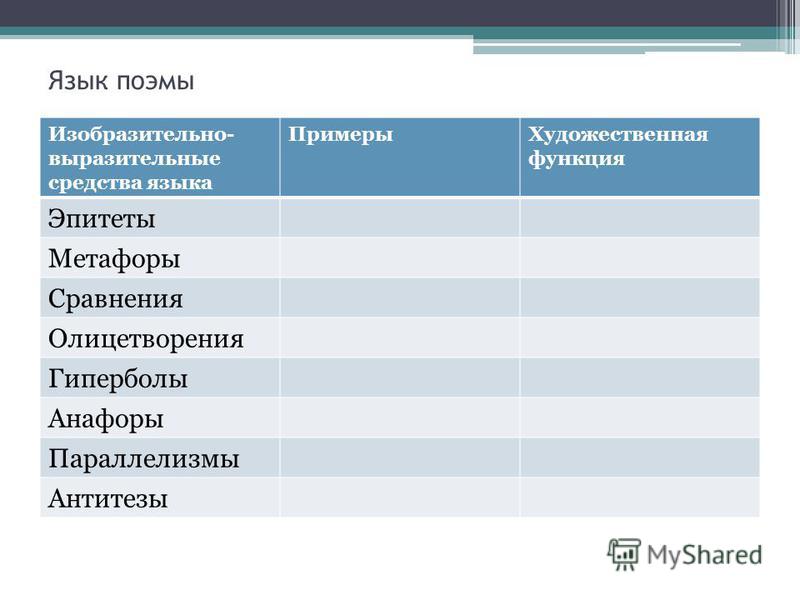 Язык поэмы

| Изобразительно-выразительные средства языка | Примеры | Художественная функция |
|---|---|---|
| Эпитеты | | |
| Метафоры | | |
| Сравнения | | |
| Олицетворения | | |
| Гиперболы | | |
| Анафоры | | |
| Параллелизмы | | |
| Антитезы | | |

MyShared